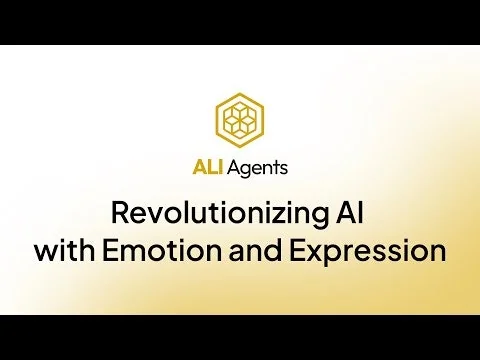 ALI Agents

Revolutionizing AI with Emotion and Expression